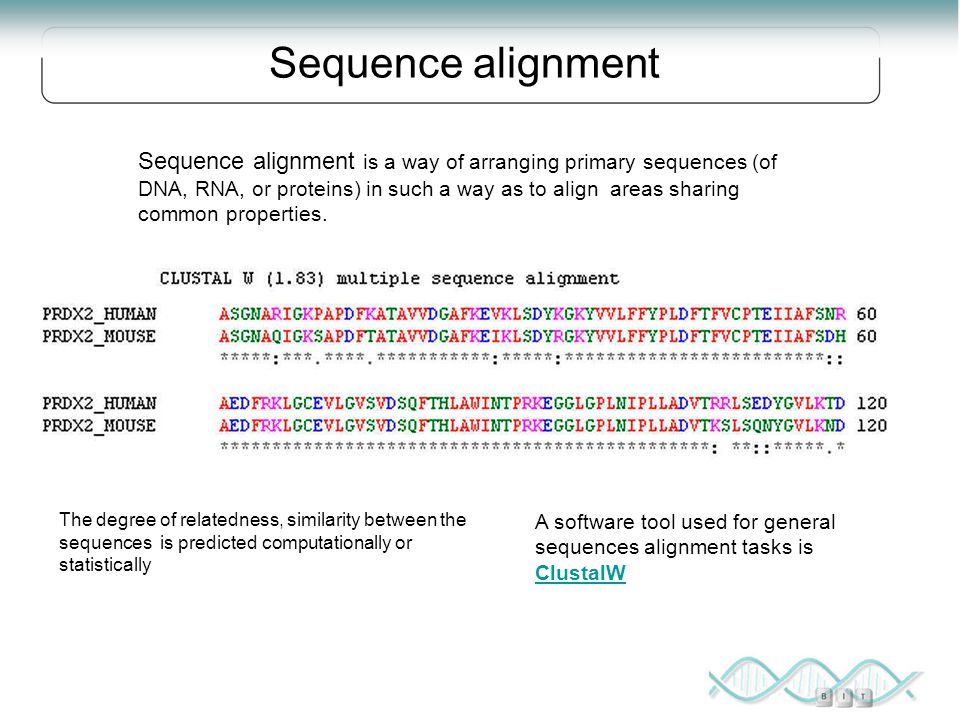 Sequence alignment

Sequence alignment is a way of arranging primary sequences (of DNA, RNA, or proteins) in such a way as to align areas sharing common properties.

CLUSTAL W (1.83) multiple sequence alignment

PRDX2_HUMAN ASGNARIGKPAPDFKATAVVDGAFKEVKLSDYKGKYVVLFFYPLDFTFVCPTEIIAFSNR 60
PRDX2_MOUSE ASGNAQIGKSAPDFTATAVVDGAFKEIKLSDYRGKYVVLFFYPLDFTFVCPTEIIAFSDH 60
*****:***.****.***********:*****:*************************::

PRDX2_HUMAN AEDFRKLGCEVLGVSVDSQFTHLAWINTPRKEGGLGPLNIPLLADVTRRLSEDYGVLKTD 120
PRDX2_MOUSE AEDFRKLGCEVLGVSVDSQFTHLAWINTPRKEGGLGPLNIPLLADVTKSLSQNYGVLKND 120
***********************************************: **::*****.*

The degree of relatedness, similarity between the sequences is predicted computationally or statistically

A software tool used for general sequences alignment tasks is ClustalW

B I T